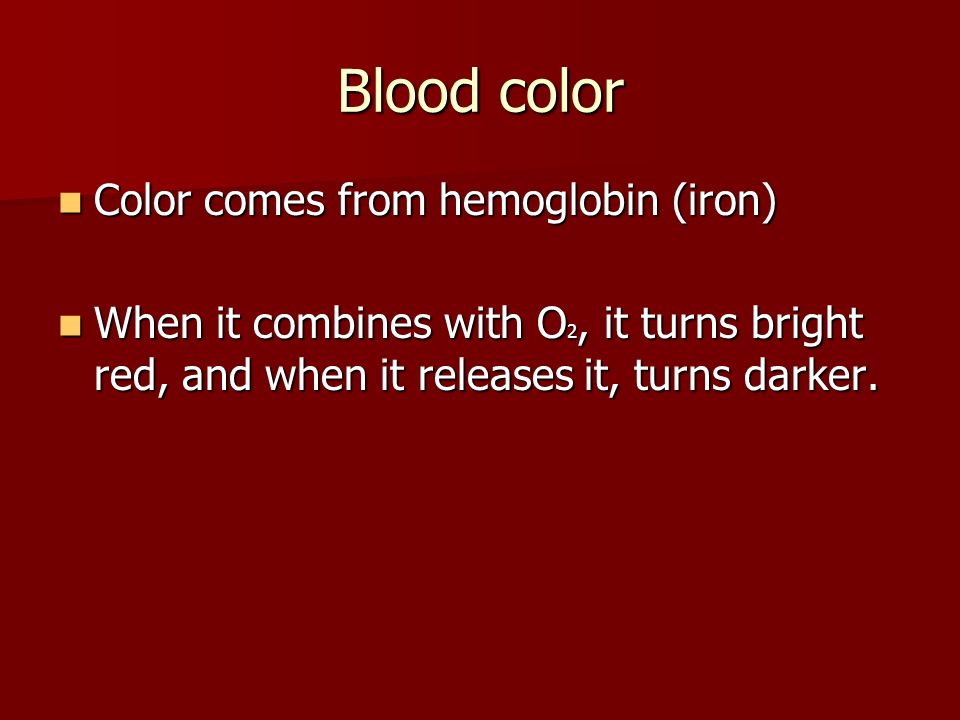 Blood color

- Color comes from hemoglobin (iron)

- When it combines with $O_2$, it turns bright red, and when it releases it, turns darker.